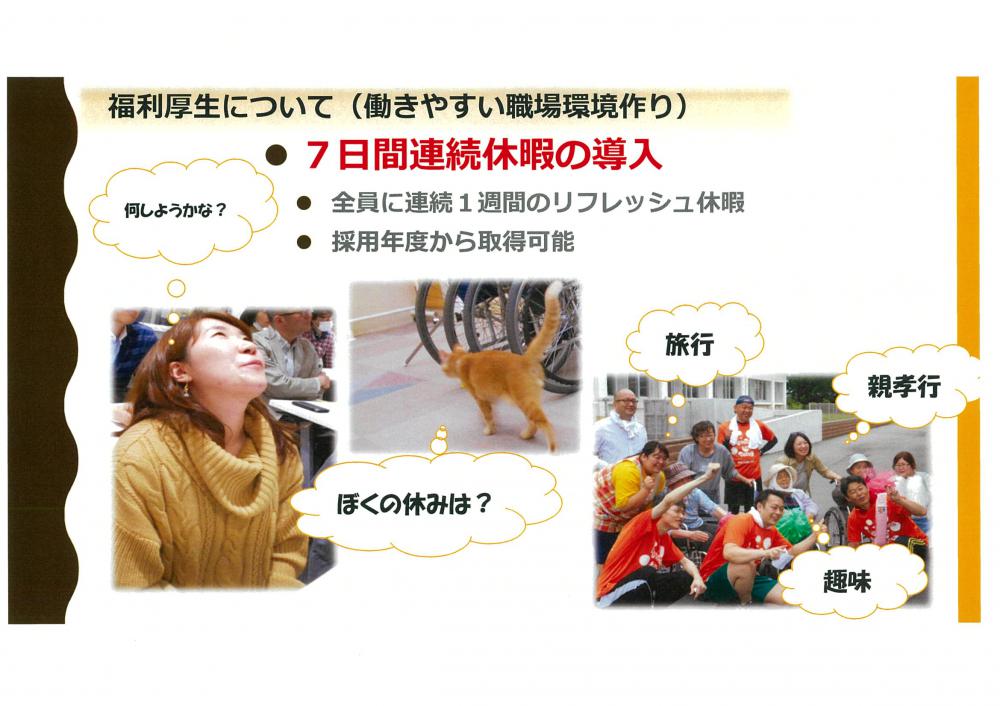 福利厚生について（働きやすい職場環境作り）

● ７日間連続休暇の導入

● 全員に連続１週間のリフレッシュ休暇

● 採用年度から取得可能

何しようかな？

ぼくの休みは？

旅行

親孝行

趣味